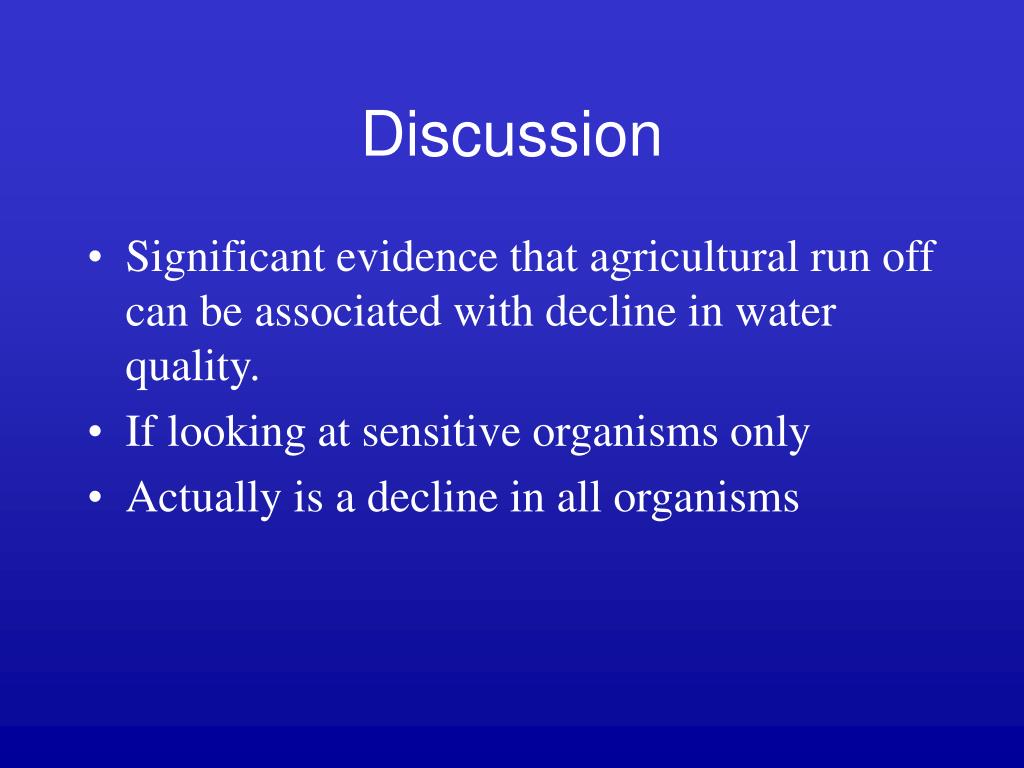 Discussion

• Significant evidence that agricultural run off can be associated with decline in water quality.
• If looking at sensitive organisms only
• Actually is a decline in all organisms